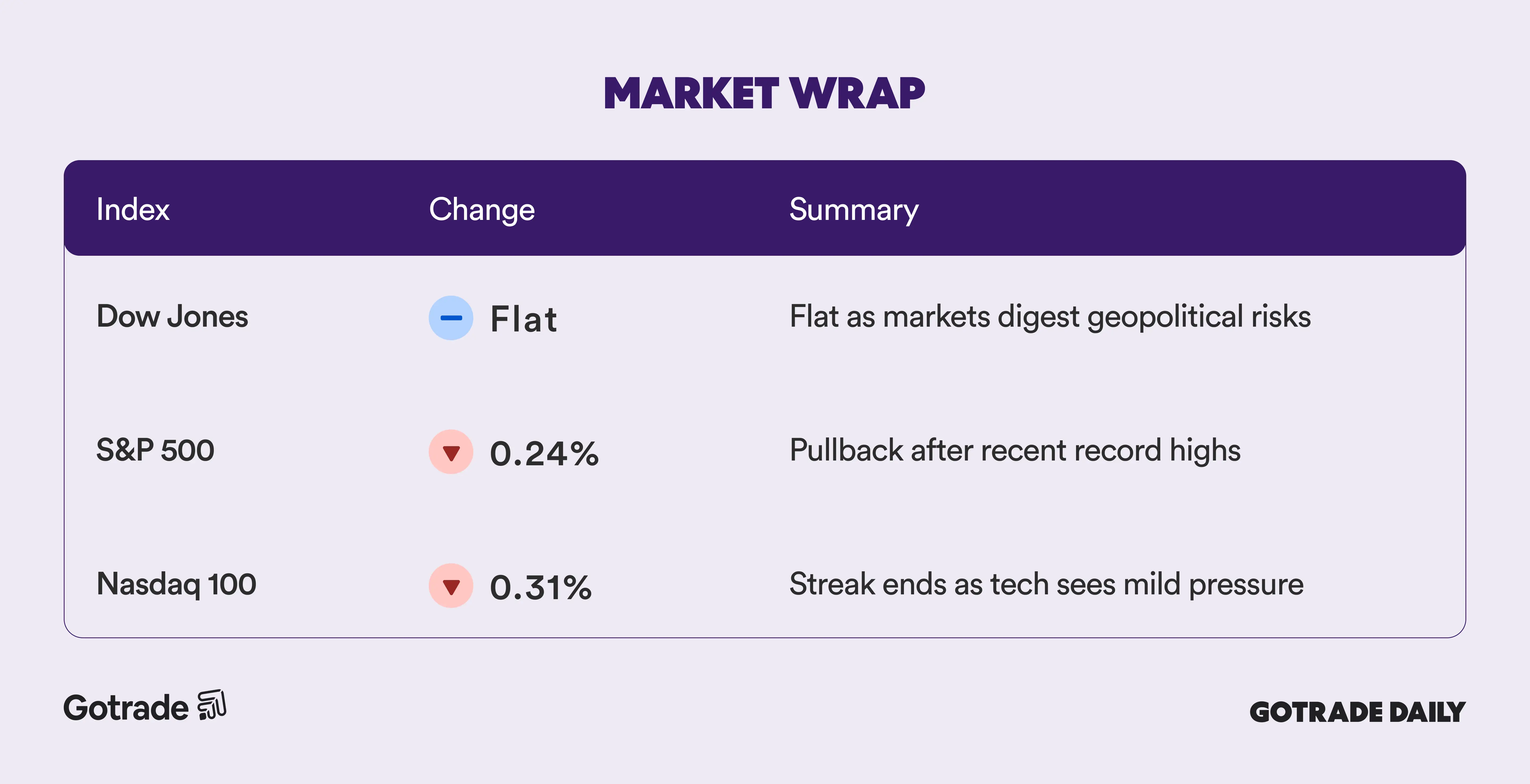 MARKET WRAP

| Index | Change | Summary |
|---|---|---|
| Dow Jones | Flat | Flat as markets digest geopolitical risks |
| S&P 500 | 0.24% | Pullback after recent record highs |
| Nasdaq 100 | 0.31% | Streak ends as tech sees mild pressure |

Gotrade

GOTRADE DAILY